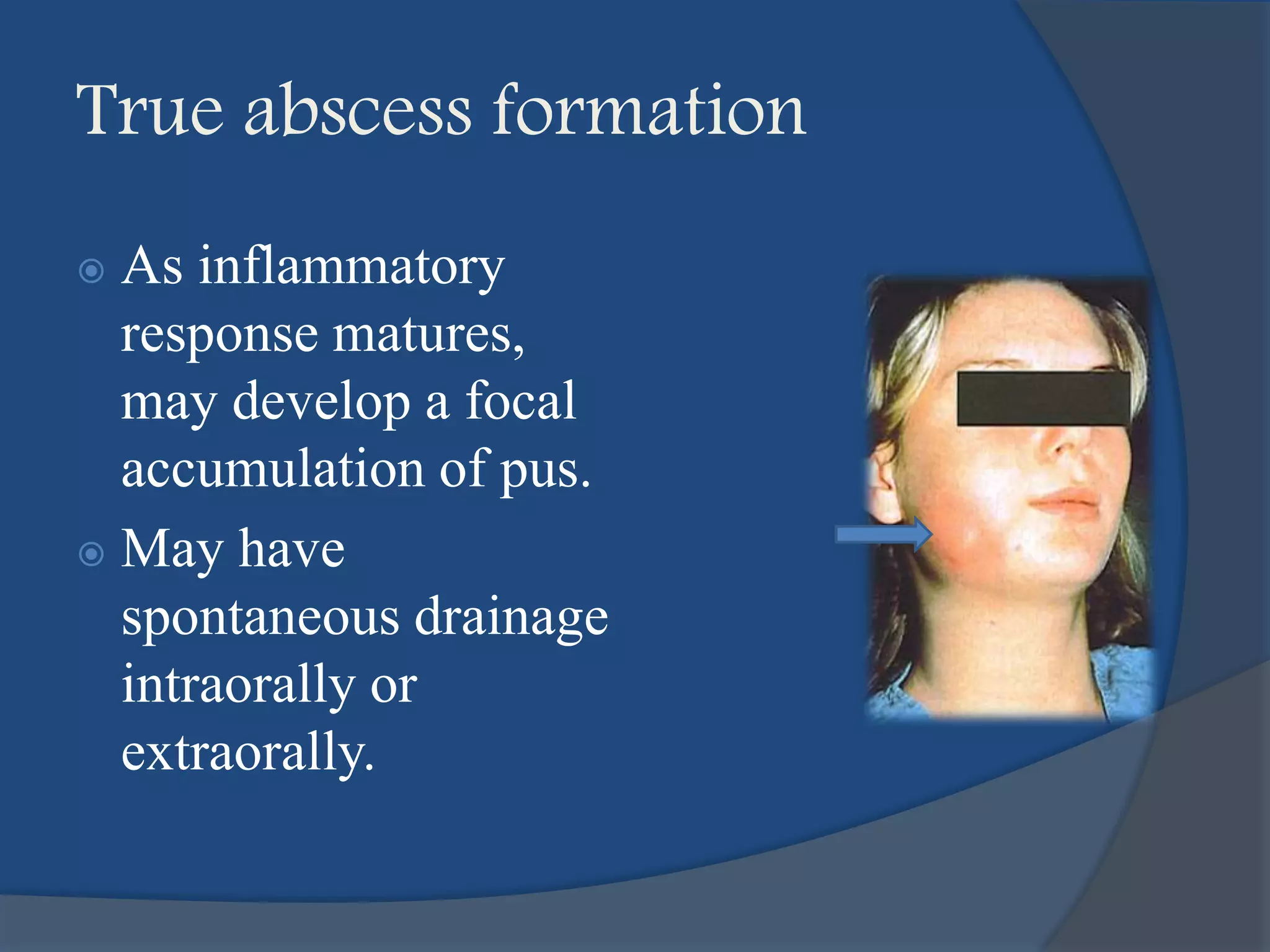 True abscess formation

As inflammatory response matures, may develop a focal accumulation of pus.

May have spontaneous drainage intraorally or extraorally.